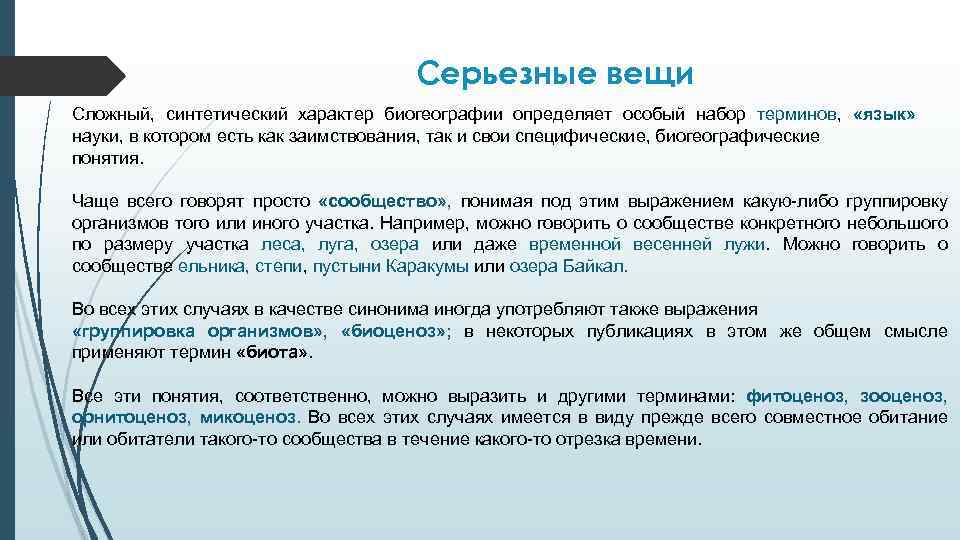 Серьезные вещи

Сложный, синтетический характер биогеографии определяет особый набор терминов, «язык» науки, в котором есть как заимствования, так и свои специфические, биогеографические понятия.

Чаще всего говорят просто «сообщество», понимая под этим выражением какую-либо группировку организмов того или иного участка. Например, можно говорить о сообществе конкретного небольшого по размеру участка леса, луга, озера или даже временной весенней лужи. Можно говорить о сообществе ельника, степи, пустыни Каракумы или озера Байкал.

Во всех этих случаях в качестве синонима иногда употребляют также выражения «группировка организмов», «биоценоз»; в некоторых публикациях в этом же общем смысле применяют термин «биота».

Все эти понятия, соответственно, можно выразить и другими терминами: фитоценоз, зооценоз, орнитоценоз, микоценоз. Во всех этих случаях имеется в виду прежде всего совместное обитание или обитатели такого-то сообщества в течение какого-то отрезка времени.